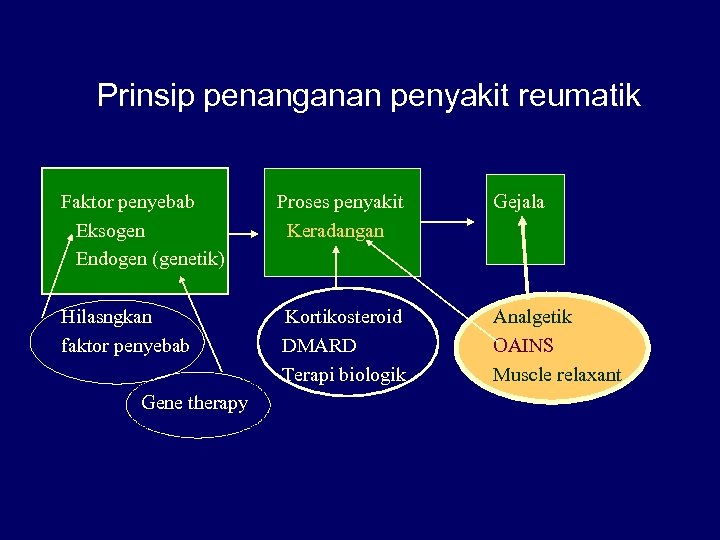 Prinsip penanganan penyakit reumatik

Faktor penyebab
Eksogen
Endogen (genetik)

Proses penyakit
Keradangan

Gejala

Hilasngkan
faktor penyebab

Gene therapy

Kortikosteroid
DMARD
Terapi biologik

Analgetik
OAINS
Muscle relaxant